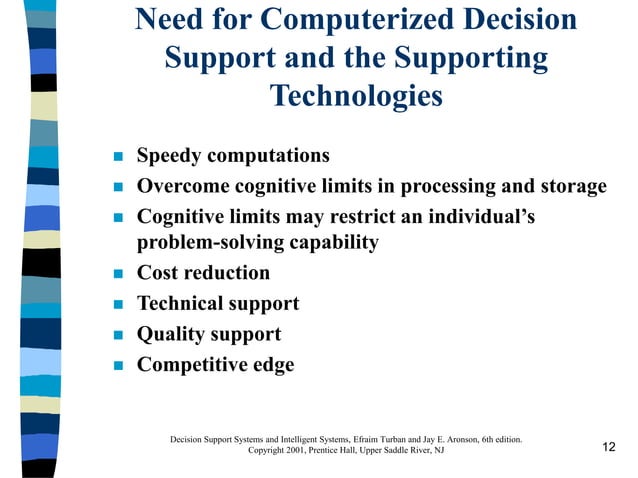 Need for Computerized Decision Support and the Supporting Technologies

- Speedy computations
- Overcome cognitive limits in processing and storage
- Cognitive limits may restrict an individual's problem-solving capability
- Cost reduction
- Technical support
- Quality support
- Competitive edge

Decision Support Systems and Intelligent Systems, Efraim Turban and Jay E. Aronson, 6th edition. Copyright 2001, Prentice Hall, Upper Saddle River, NJ

12